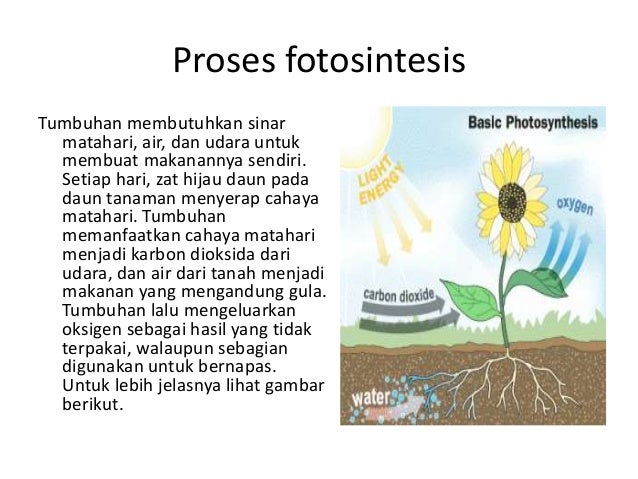 Proses fotosintesis

Tumbuhan membutuhkan sinar matahari, air, dan udara untuk membuat makanannya sendiri. Setiap hari, zat hijau daun pada daun tanaman menyerap cahaya matahari. Tumbuhan memanfaatkan cahaya matahari menjadi karbon dioksida dari udara, dan air dari tanah menjadi makanan yang mengandung gula. Tumbuhan lalu mengeluarkan oksigen sebagai hasil yang tidak terpakai, walaupun sebagian digunakan untuk bernapas. Untuk lebih jelasnya lihat gambar berikut.

Basic Photosynthesis

LIGHT ENERGY

oxygen

carbon dioxide

water